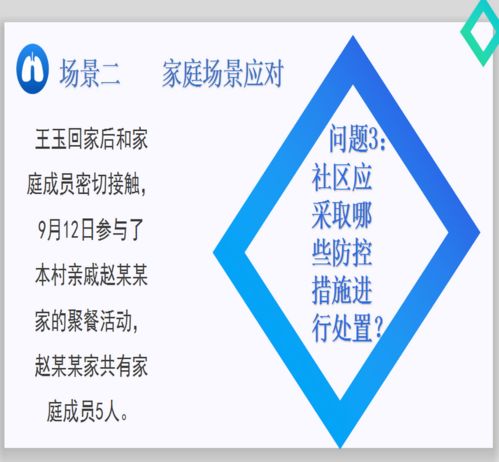 场景二　　家庭场景应对

王玉回家后和家庭成员密切接触，9月12日参与了本村亲戚赵某某家的聚餐活动，赵某某家共有家庭成员5人。

问题3：社区应采取哪些防控措施进行处置？